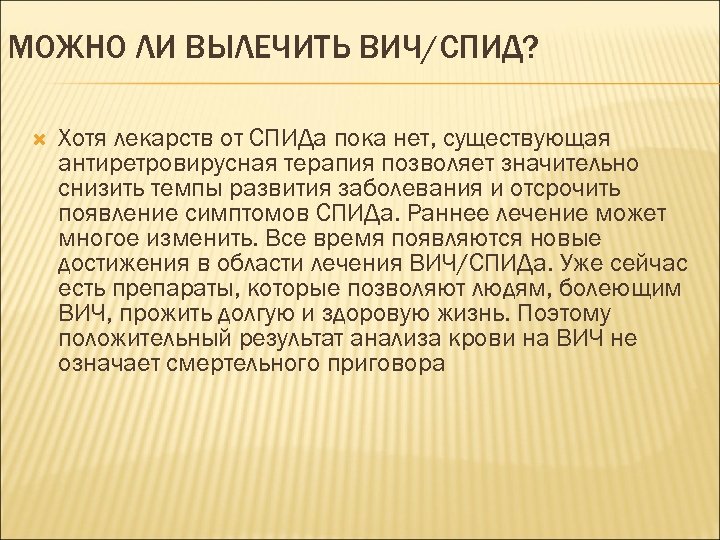 МОЖНО ЛИ ВЫЛЕЧИТЬ ВИЧ/СПИД?

Хотя лекарств от СПИДа пока нет, существующая антиретровирусная терапия позволяет значительно снизить темпы развития заболевания и отсрочить появление симптомов СПИДа. Раннее лечение может многое изменить. Все время появляются новые достижения в области лечения ВИЧ/СПИДа. Уже сейчас есть препараты, которые позволяют людям, болеющим ВИЧ, прожить долгую и здоровую жизнь. Поэтому положительный результат анализа крови на ВИЧ не означает смертельного приговора